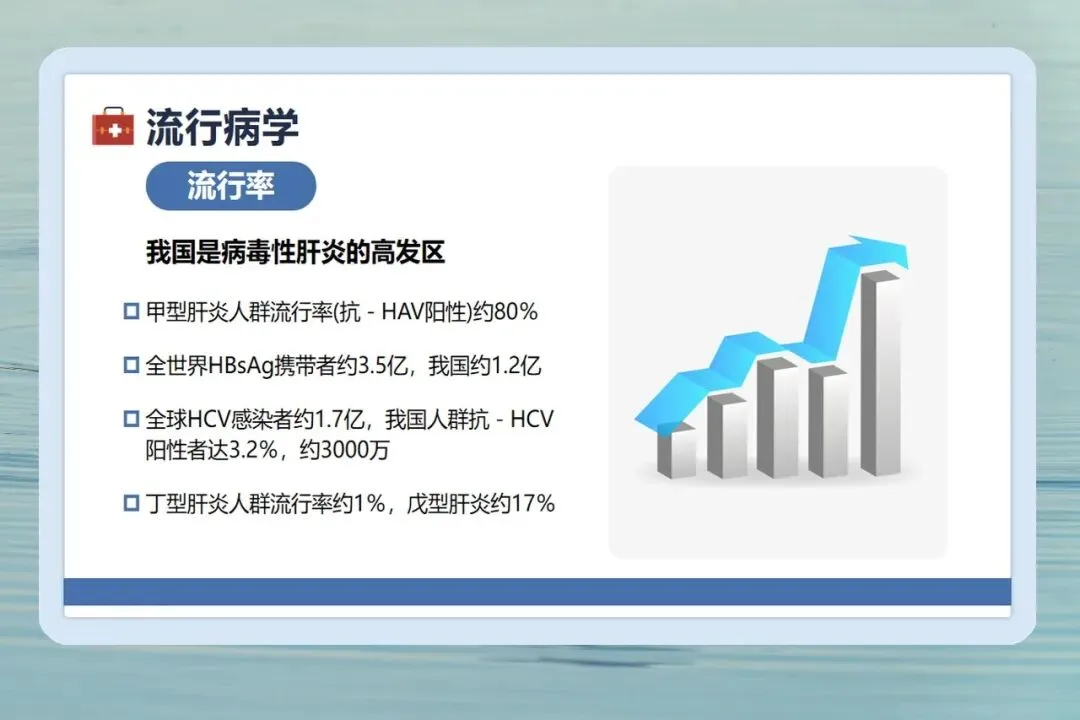 流行病学

流行率

我国是病毒性肝炎的高发区

甲型肝炎人群流行率(抗 - HAV阳性)约80%

全世界HBsAg携带者约3.5亿，我国约1.2亿

全球HCV感染者约1.7亿，我国人群抗 - HCV阳性者达3.2%，约3000万

丁型肝炎人群流行率约1%，戊型肝炎约17%